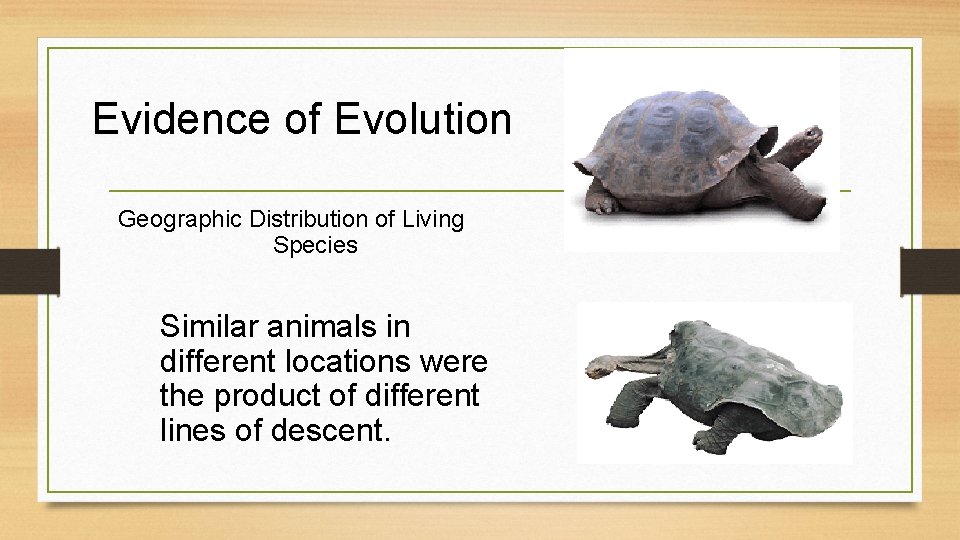 Evidence of Evolution

Geographic Distribution of Living Species

Similar animals in different locations were the product of different lines of descent.